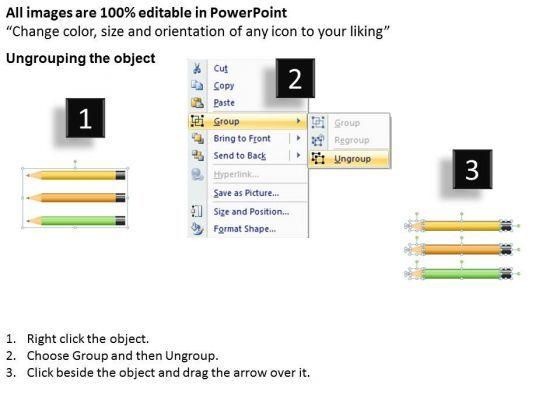 All images are 100% editable in PowerPoint
“Change color, size and orientation of any icon to your liking”

Ungrouping the object

1

2

Cut
Copy
Paste
Group
Bring to Front
Send to Back
Hyperlink...
Save as Picture...
Size and Position...
Format Shape...

Group
Regroup
Ungroup

3

1. Right click the object.
2. Choose Group and then Ungroup.
3. Click beside the object and drag the arrow over it.